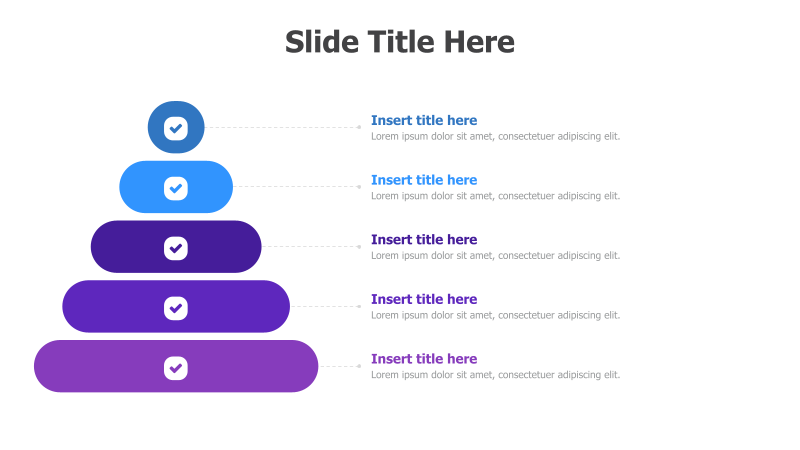 Slide Title Here

Insert title here
Lorem ipsum dolor sit amet, consectetuer adipiscing elit.

Insert title here
Lorem ipsum dolor sit amet, consectetuer adipiscing elit.

Insert title here
Lorem ipsum dolor sit amet, consectetuer adipiscing elit.

Insert title here
Lorem ipsum dolor sit amet, consectetuer adipiscing elit.

Insert title here
Lorem ipsum dolor sit amet, consectetuer adipiscing elit.